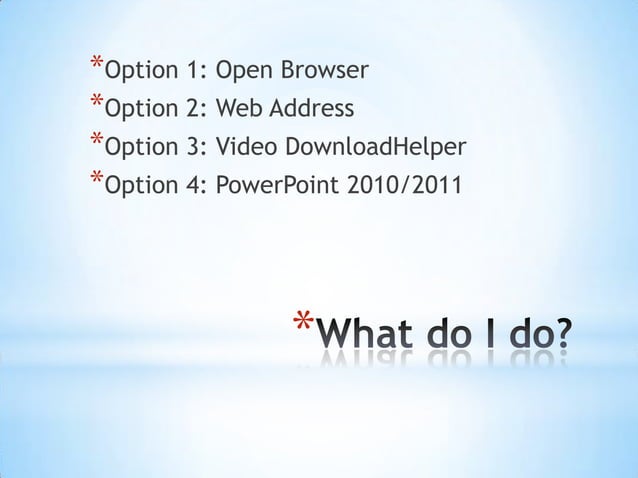 *Option 1: Open Browser
*Option 2: Web Address
*Option 3: Video DownloadHelper
*Option 4: PowerPoint 2010/2011

*What do I do?